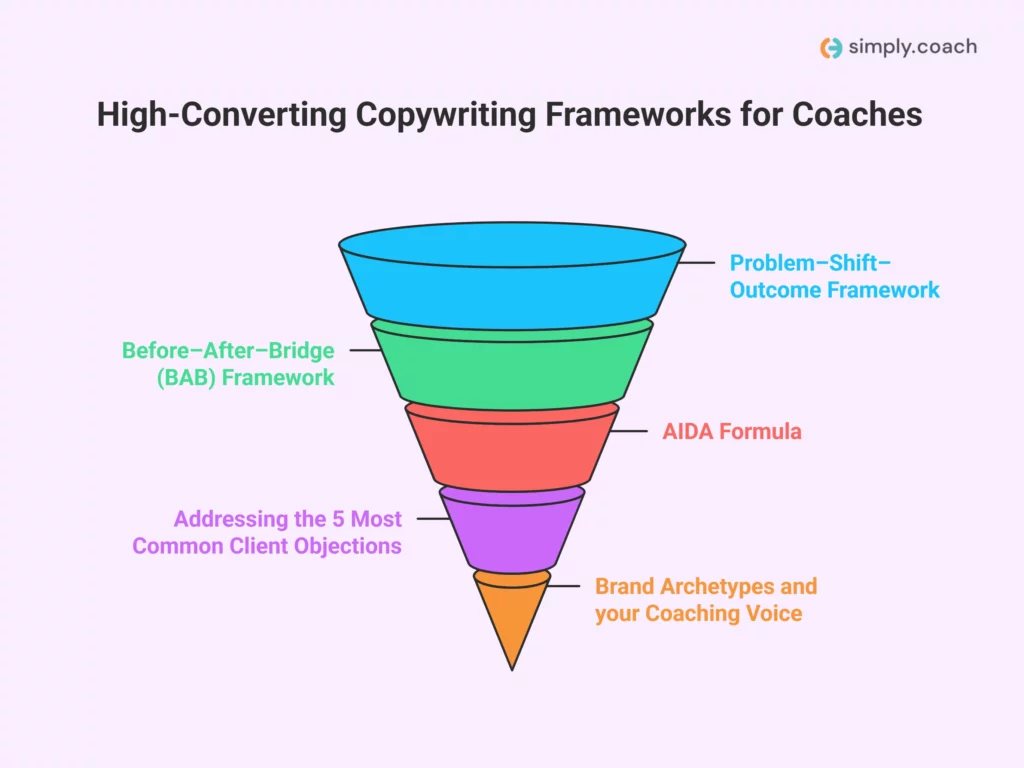 simply.coach

High-Converting Copywriting Frameworks for Coaches

Problem–Shift–Outcome Framework

Before–After–Bridge (BAB) Framework

AIDA Formula

Addressing the 5 Most Common Client Objections

Brand Archetypes and your Coaching Voice